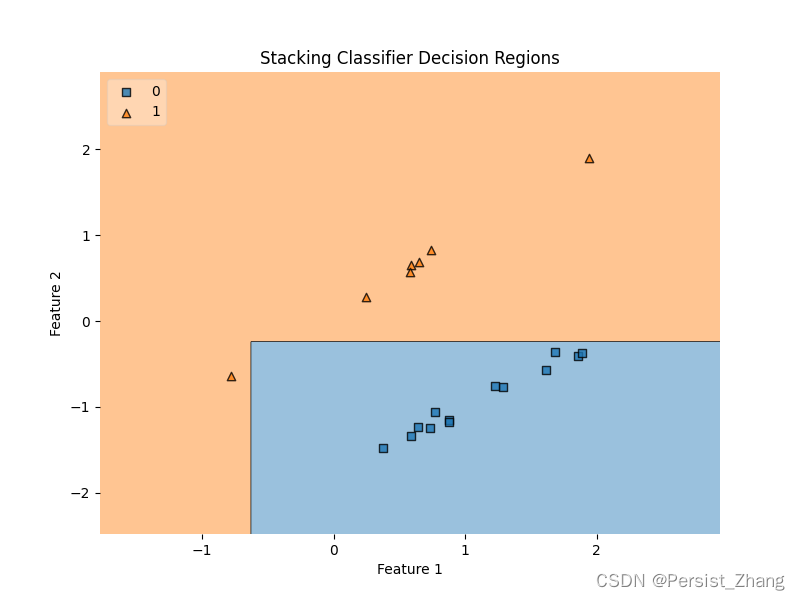 Stacking Classifier Decision Regions

0
1

2
1
0
−1
−2

Feature 2

−1
0
1
2

Feature 1

CSDN @Persist_Zhang